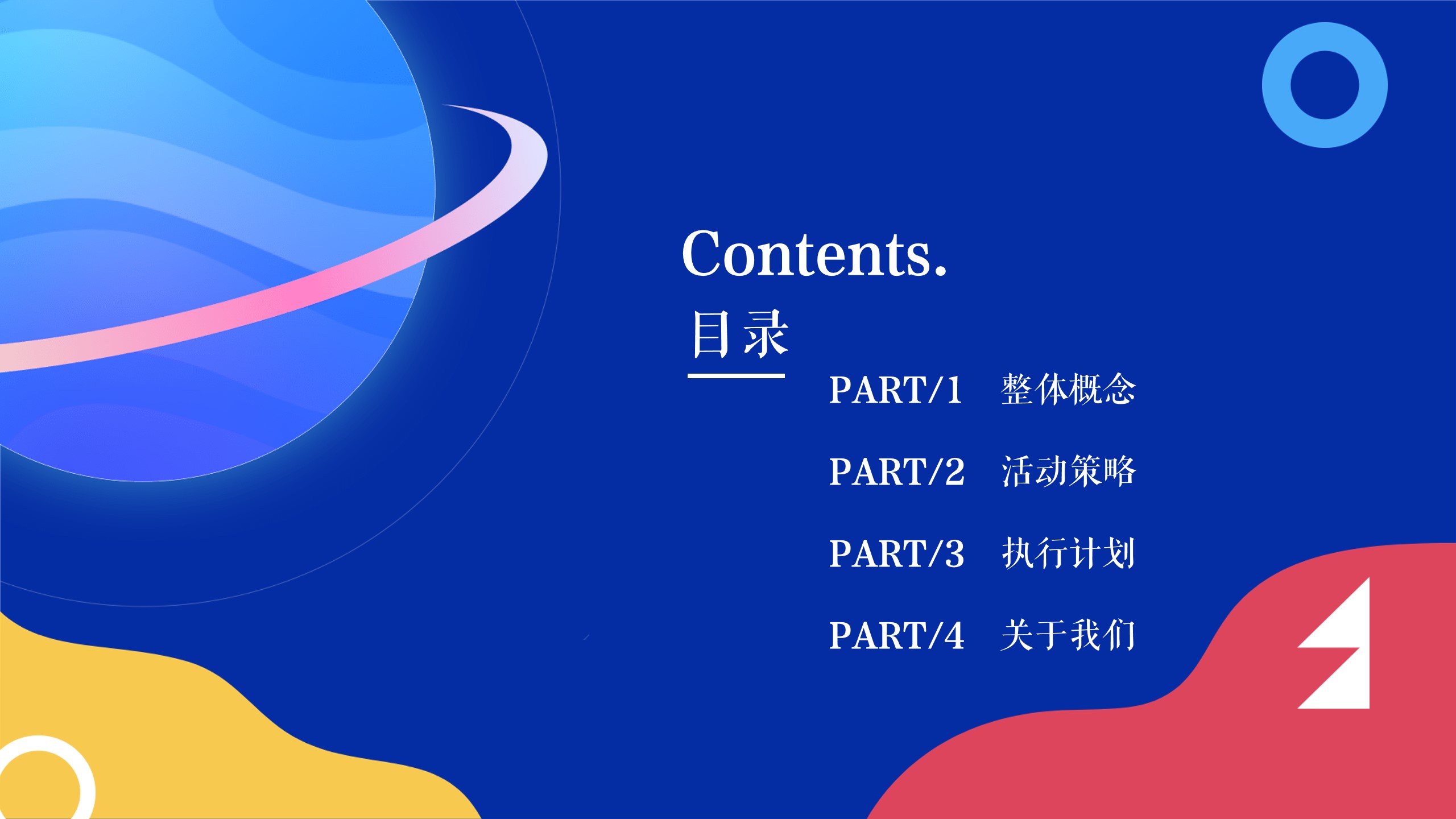 Contents.
目录

PART/1 整体概念

PART/2 活动策略

PART/3 执行计划

PART/4 关于我们